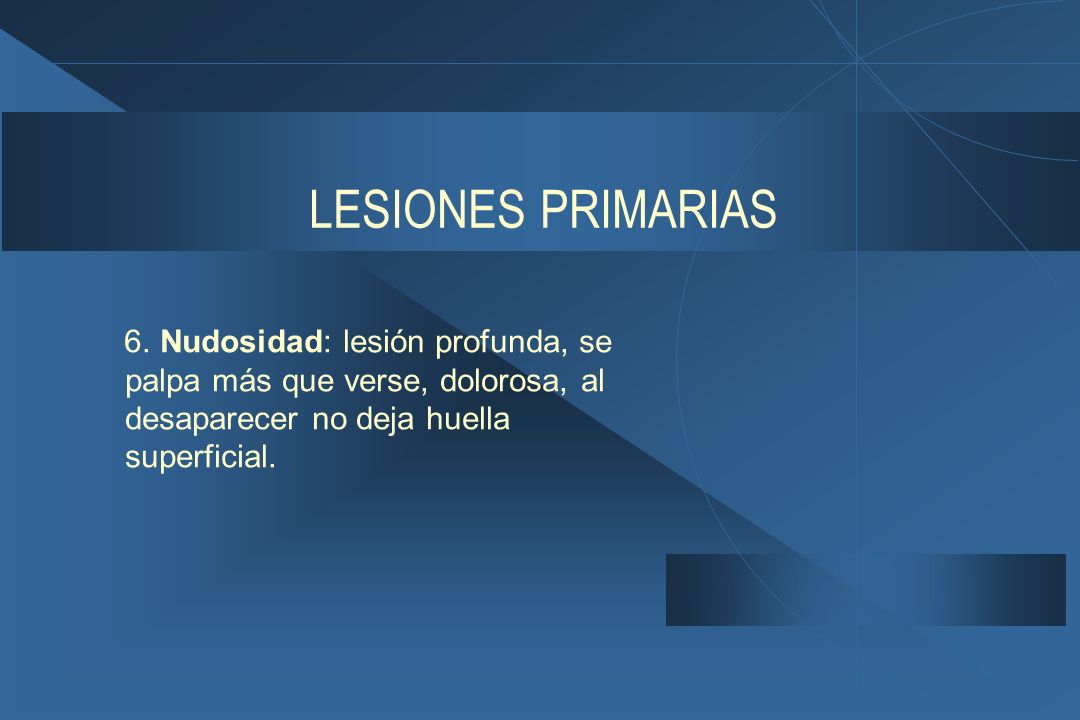 LESIONES PRIMARIAS

6. Nudosidad: lesión profunda, se palpa más que verse, dolorosa, al desaparecer no deja huella superficial.